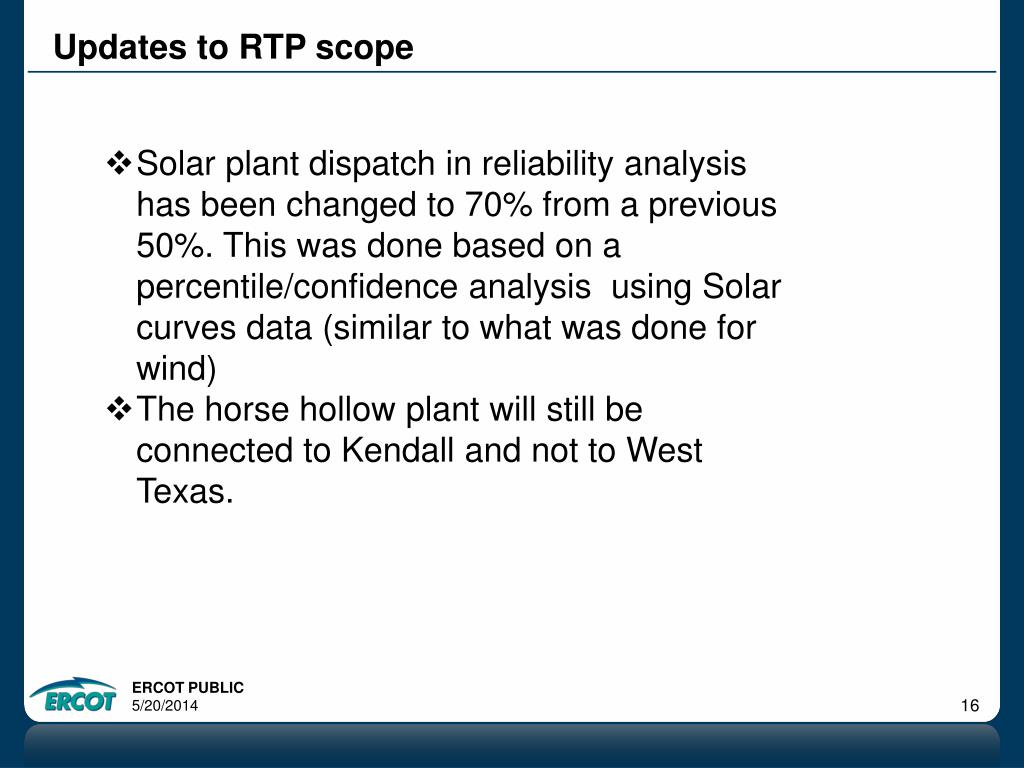 Updates to RTP scope

❖ Solar plant dispatch in reliability analysis has been changed to 70% from a previous 50%. This was done based on a percentile/confidence analysis using Solar curves data (similar to what was done for wind)

❖ The horse hollow plant will still be connected to Kendall and not to West Texas.

ERCOT

ERCOT PUBLIC
5/20/2014

16